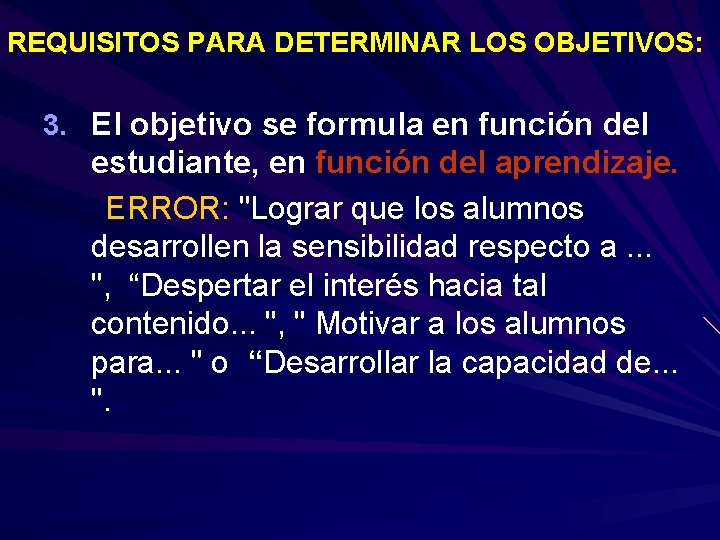 REQUISITOS PARA DETERMINAR LOS OBJETIVOS:

3. El objetivo se formula en función del estudiante, en función del aprendizaje.

ERROR: "Lograr que los alumnos desarrollen la sensibilidad respecto a ... ", “Despertar el interés hacia tal contenido... ", " Motivar a los alumnos para... " o “Desarrollar la capacidad de... ".